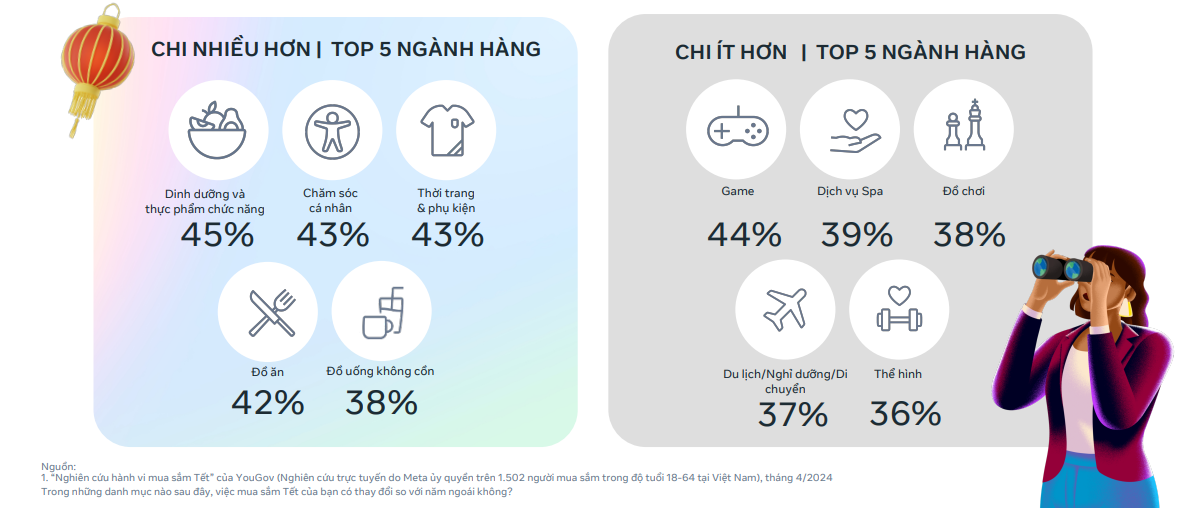 CHI NHIỀU HƠN | TOP 5 NGÀNH HÀNG

Dinh dưỡng và thực phẩm chức năng
45%

Chăm sóc cá nhân
43%

Thời trang & phụ kiện
43%

Đồ ăn
42%

Đồ uống không cồn
38%

CHI ÍT HƠN | TOP 5 NGÀNH HÀNG

Game
44%

Dịch vụ Spa
39%

Đồ chơi
38%

Du lịch/Nghỉ dưỡng/Di chuyển
37%

Thể hình
36%

Nguồn:
1. "Nghiên cứu hành vi mua sắm Tết" của YouGov (Nghiên cứu trực tuyến do Meta ủy quyền trên 1.502 người mua sắm trong độ tuổi 18-64 tại Việt Nam), tháng 4/2024
Trong những danh mục nào sau đây, việc mua sắm Tết của bạn có thay đổi so với năm ngoái không?